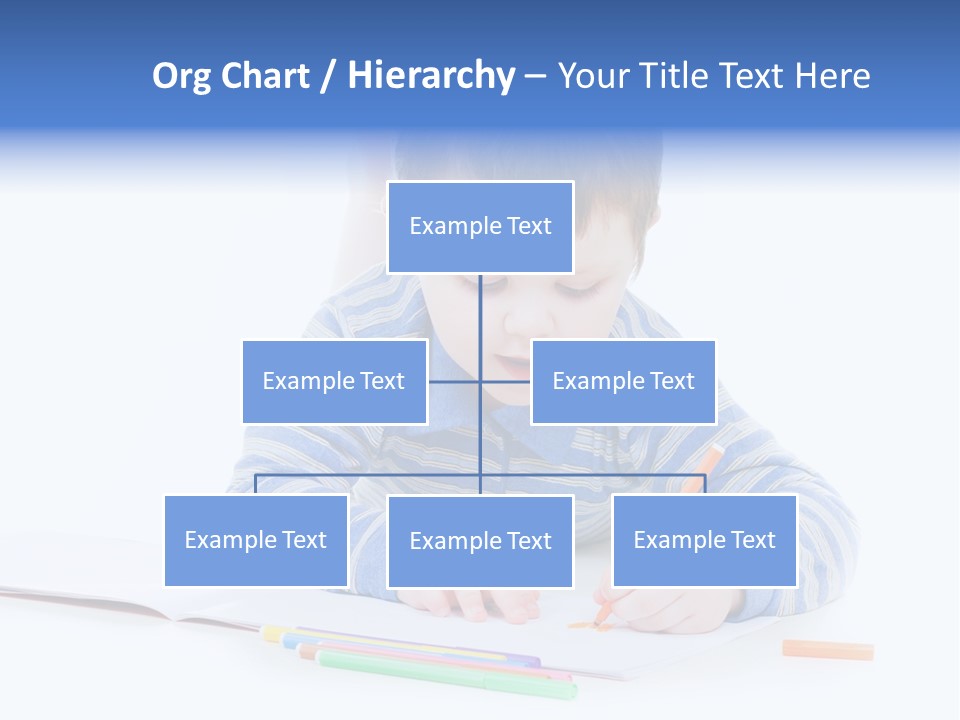 Org Chart / Hierarchy – Your Title Text Here

Example Text

Example Text

Example Text

Example Text

Example Text

Example Text